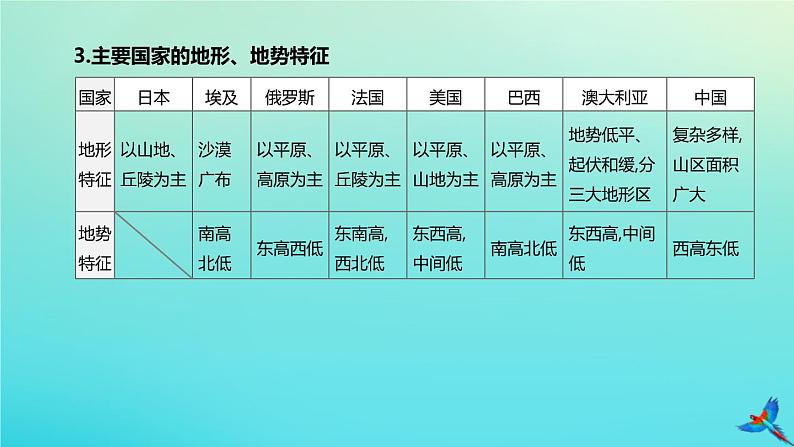 3.主要国家的地形、地势特征

| 国家 | 日本 | 埃及 | 俄罗斯 | 法国 | 美国 | 巴西 | 澳大利亚 | 中国 |
|---|---|---|---|---|---|---|---|---|
| 地形特征 | 以山地、丘陵为主 | 沙漠广布 | 以平原、高原为主 | 以平原、丘陵为主 | 以平原、山地为主 | 以平原、高原为主 | 地势低平、起伏和缓,分三大地形区 | 复杂多样,山区面积广大 |
| 地势特征 |  | 南高北低 | 东高西低 | 东南高,西北低 | 东西高,中间低 | 南高北低 | 东西高,中间低 | 西高东低 |